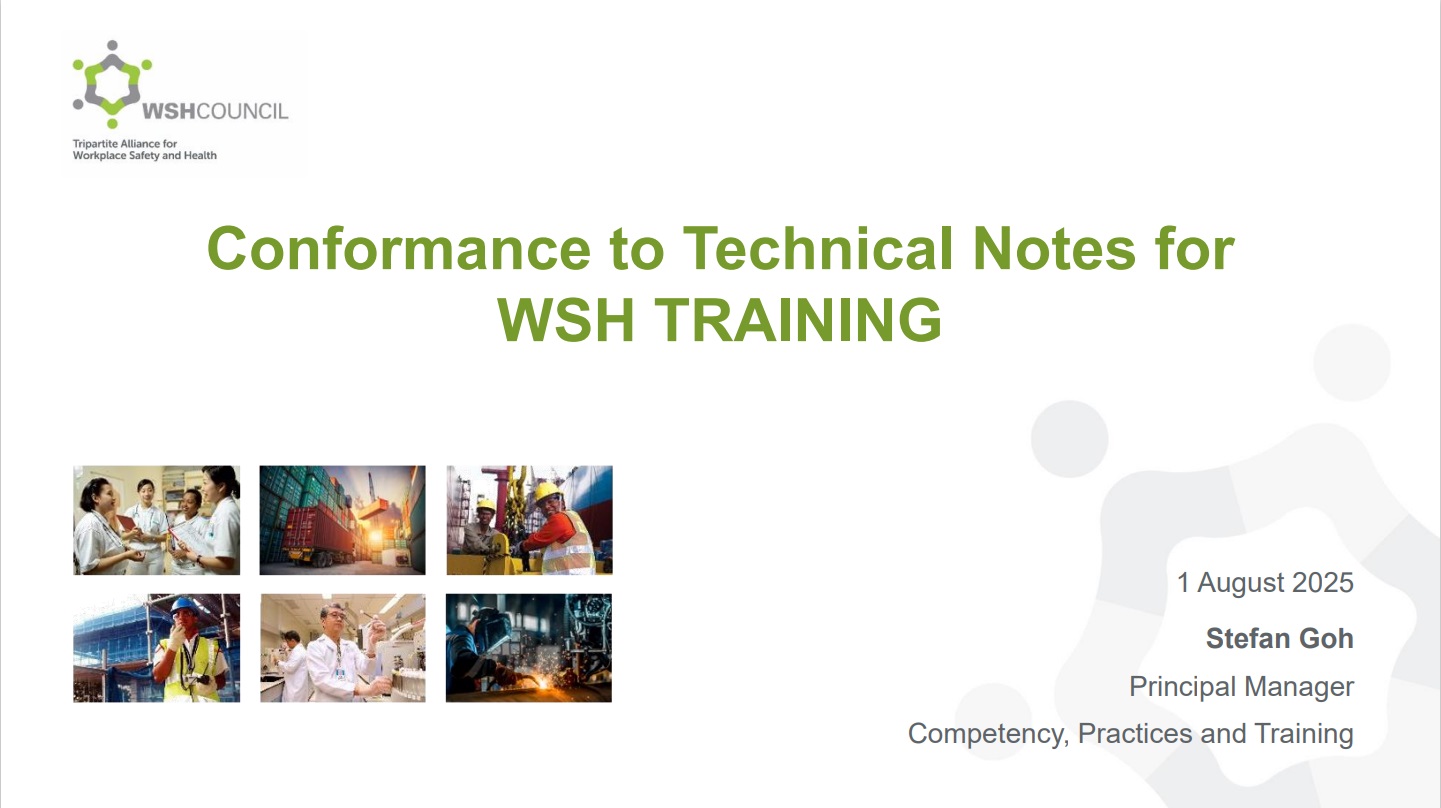 WSHCOUNCIL
Tripartite Alliance for Workplace Safety and Health

Conformance to Technical Notes for WSH TRAINING

1 August 2025

Stefan Goh

Principal Manager

Competency, Practices and Training